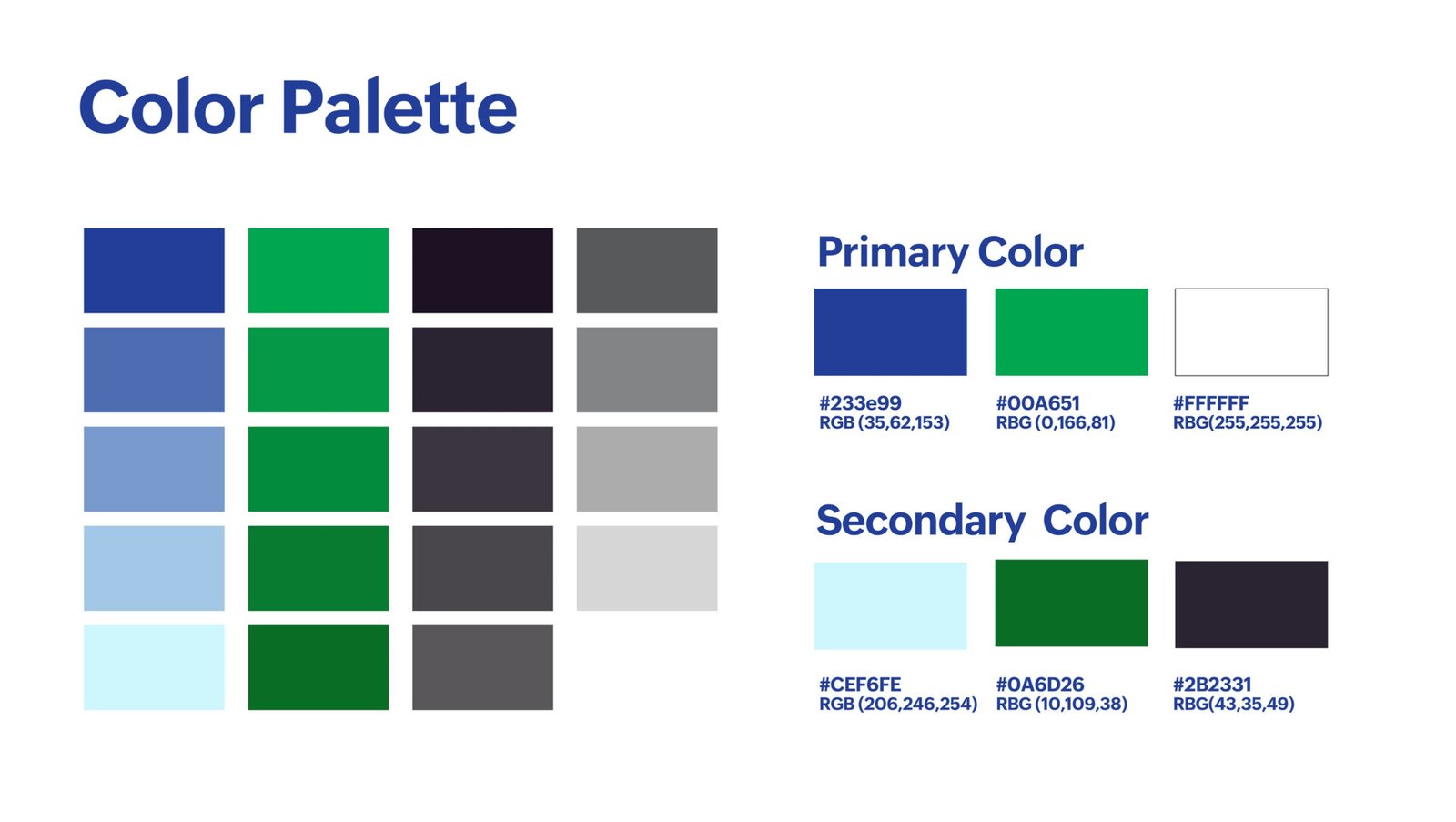 Color Palette

Primary Color

#233e99
RGB (35,62,153)

#00A651
RBG (0,166,81)

#FFFFFF
RBG(255,255,255)

Secondary Color

#CEF6FE
RGB (206,246,254)

#0A6D26
RBG (10,109,38)

#2B2331
RBG(43,35,49)